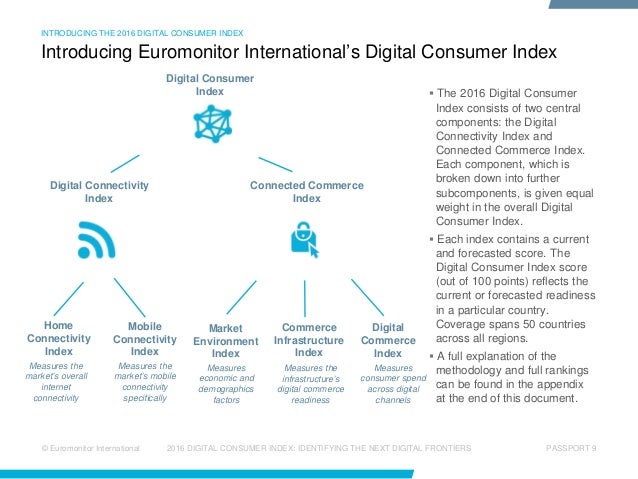 INTRODUCING THE 2016 DIGITAL CONSUMER INDEX

Introducing Euromonitor International's Digital Consumer Index

Digital Consumer Index

Digital Connectivity Index

Connected Commerce Index

Home Connectivity Index
Measures the market's overall internet connectivity

Mobile Connectivity Index
Measures the market's mobile connectivity specifically

Market Environment Index
Measures economic and demographics factors

Commerce Infrastructure Index
Measures the infrastructure's digital commerce readiness

Digital Commerce Index
Measures consumer spend across digital channels

▪ The 2016 Digital Consumer Index consists of two central components: the Digital Connectivity Index and Connected Commerce Index. Each component, which is broken down into further subcomponents, is given equal weight in the overall Digital Consumer Index.

▪ Each index contains a current and forecasted score. The Digital Consumer Index score (out of 100 points) reflects the current or forecasted readiness in a particular country. Coverage spans 50 countries across all regions.

▪ A full explanation of the methodology and full rankings can be found in the appendix at the end of this document.

© Euromonitor International 2016 DIGITAL CONSUMER INDEX: IDENTIFYING THE NEXT DIGITAL FRONTIERS PASSPORT 9